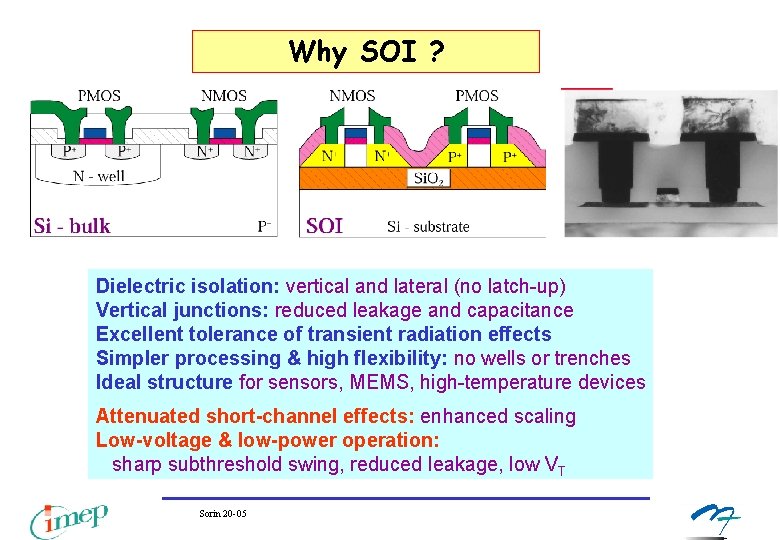 Why SOI ?

PMOS
NMOS
$P^+$
$P^+$
$N^+$
$N^+$
N - well
Si - bulk
$P^-$

NMOS
PMOS
$N^+$
$N^+$
$P^+$
$P^+$
$SiO_2$
SOI
Si - substrate

Dielectric isolation: vertical and lateral (no latch-up)
Vertical junctions: reduced leakage and capacitance
Excellent tolerance of transient radiation effects
Simpler processing & high flexibility: no wells or trenches
Ideal structure for sensors, MEMS, high-temperature devices

Attenuated short-channel effects: enhanced scaling
Low-voltage & low-power operation:
sharp subthreshold swing, reduced leakage, low $V_T$

imep
Sorin 20-05